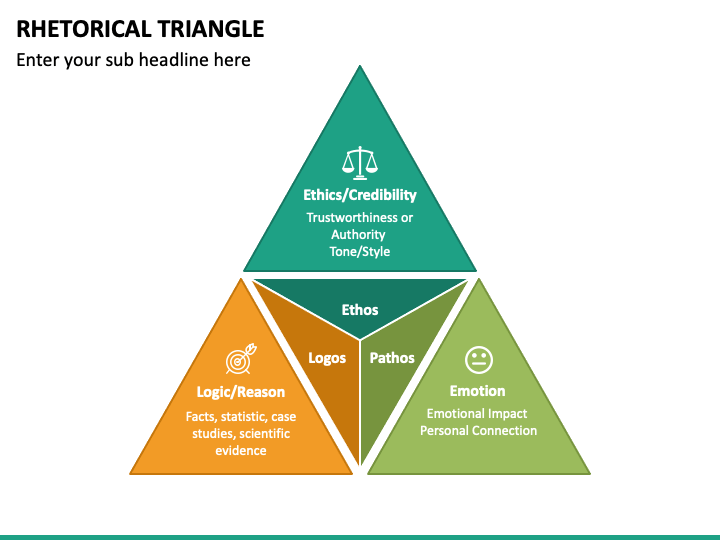 RHETORICAL TRIANGLE

Enter your sub headline here

Ethics/Credibility

Trustworthiness or Authority
Tone/Style

Ethos

Logos

Pathos

Logic/Reason

Facts, statistic, case studies, scientific evidence

Emotion

Emotional Impact
Personal Connection